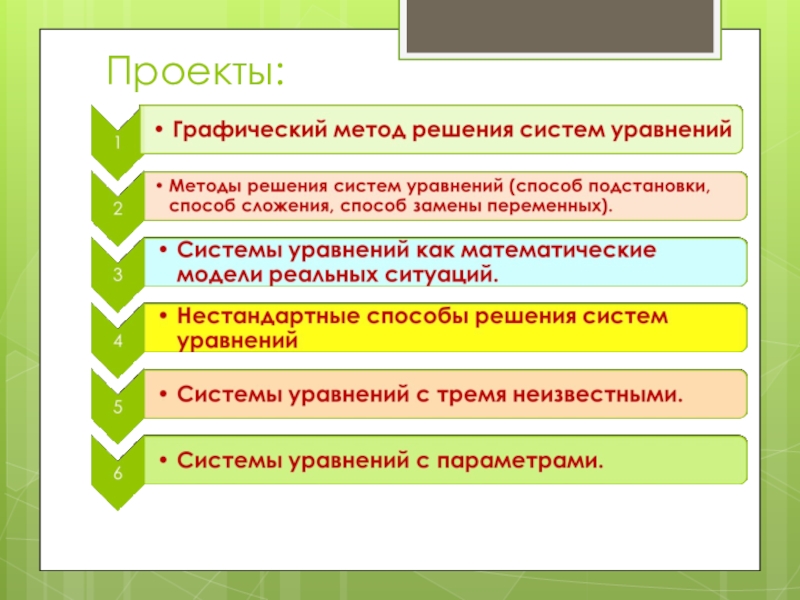 Проекты:

1
• Графический метод решения систем уравнений

2
• Методы решения систем уравнений (способ подстановки, способ сложения, способ замены переменных).

3
• Системы уравнений как математические модели реальных ситуаций.

4
• Нестандартные способы решения систем уравнений

5
• Системы уравнений с тремя неизвестными.

6
• Системы уравнений с параметрами.